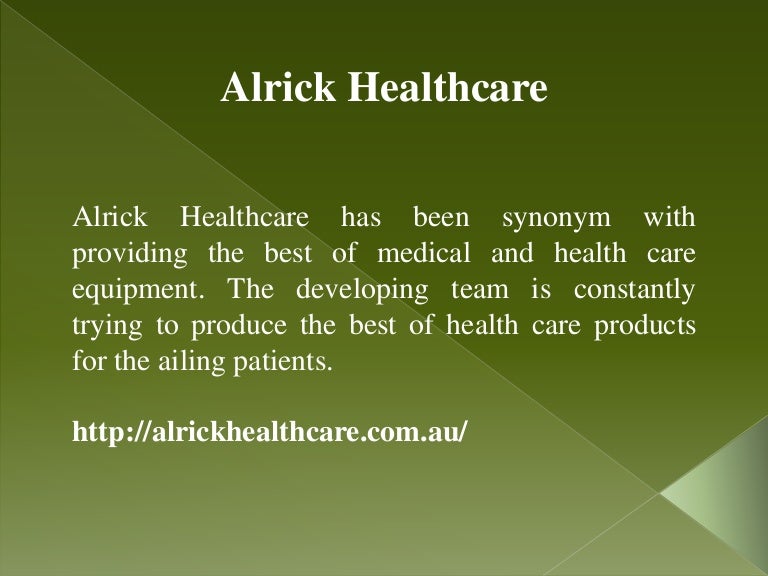 Alrick Healthcare

Alrick Healthcare has been synonym with providing the best of medical and health care equipment. The developing team is constantly trying to produce the best of health care products for the ailing patients.

http://alrickhealthcare.com.au/